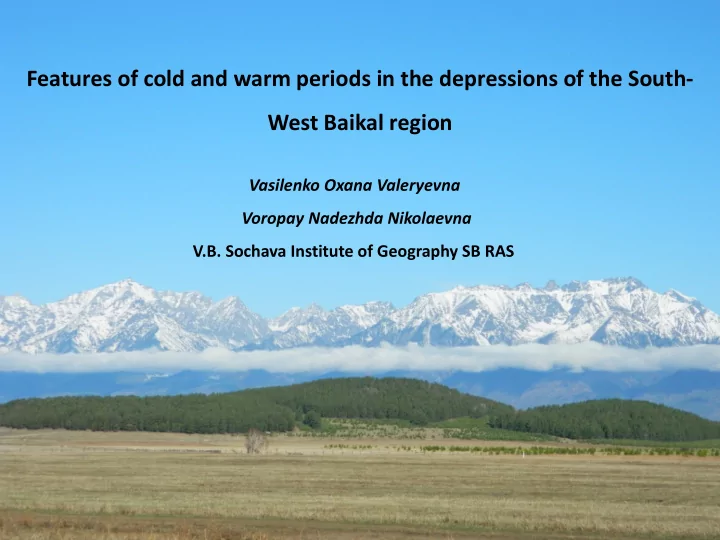 Features of cold and warm periods in the depressions of the South-West Baikal region

Vasilenko Oxana Valeryevna

Voropay Nadezhda Nikolaevna

V.B. Sochava Institute of Geography SB RAS